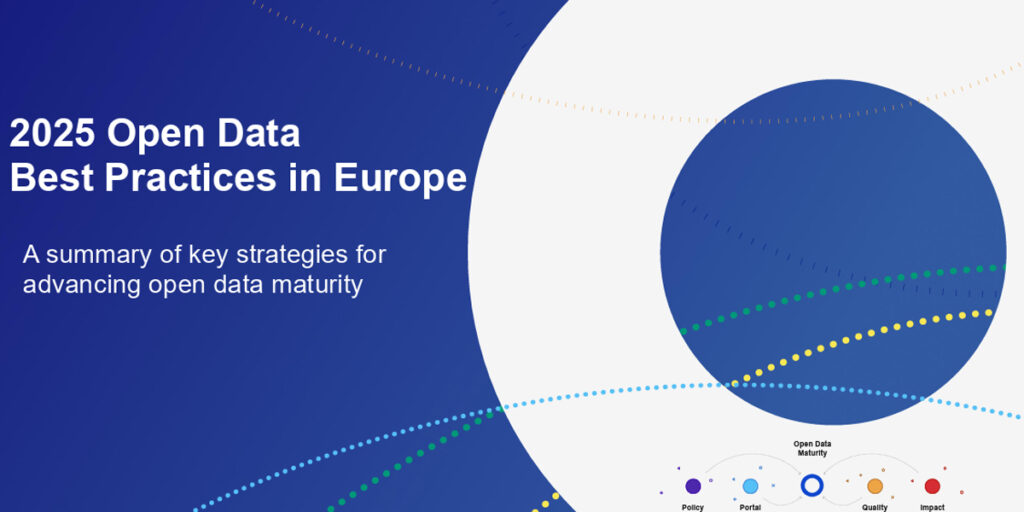 2025 Open Data
Best Practices in Europe

A summary of key strategies for advancing open data maturity

Open Data
Maturity

Policy
Portal
Quality
Impact